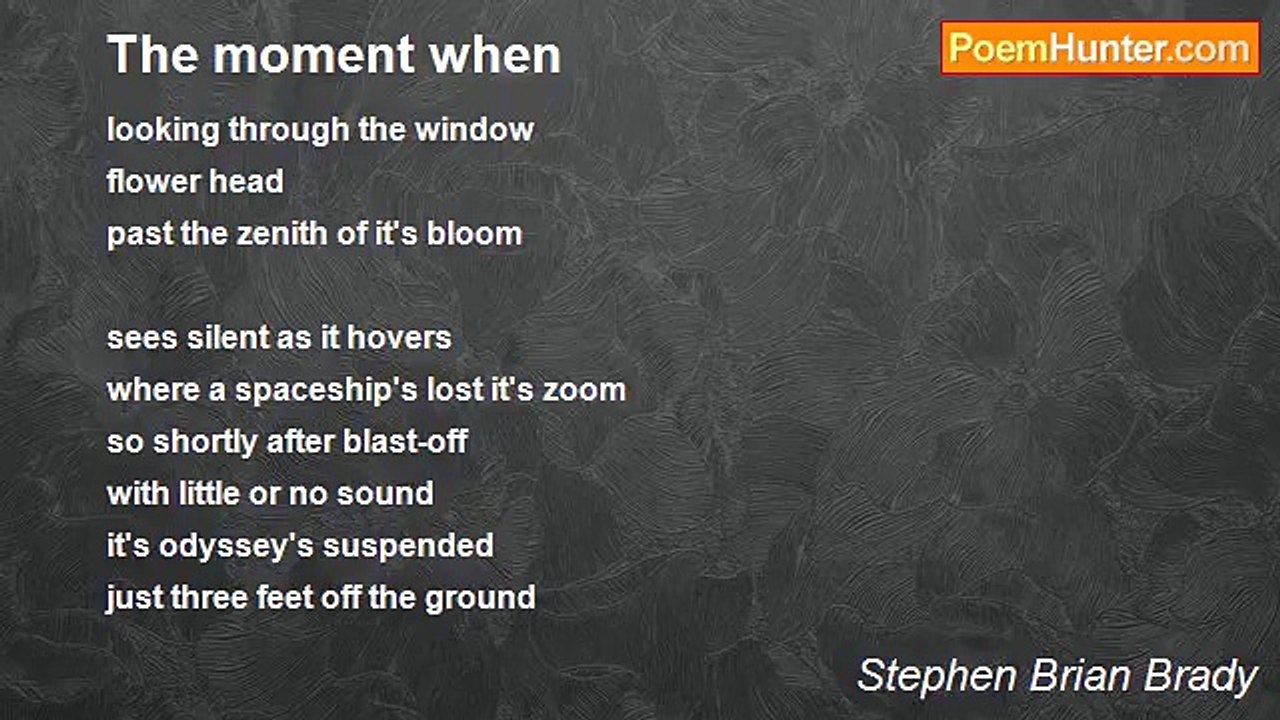 The moment when

PoemHunter.com

looking through the window
flower head
past the zenith of it's bloom

sees silent as it hovers
where a spaceship's lost it's zoom
so shortly after blast-off
with little or no sound
it's odyssey's suspended
just three feet off the ground

Stephen Brian Brady